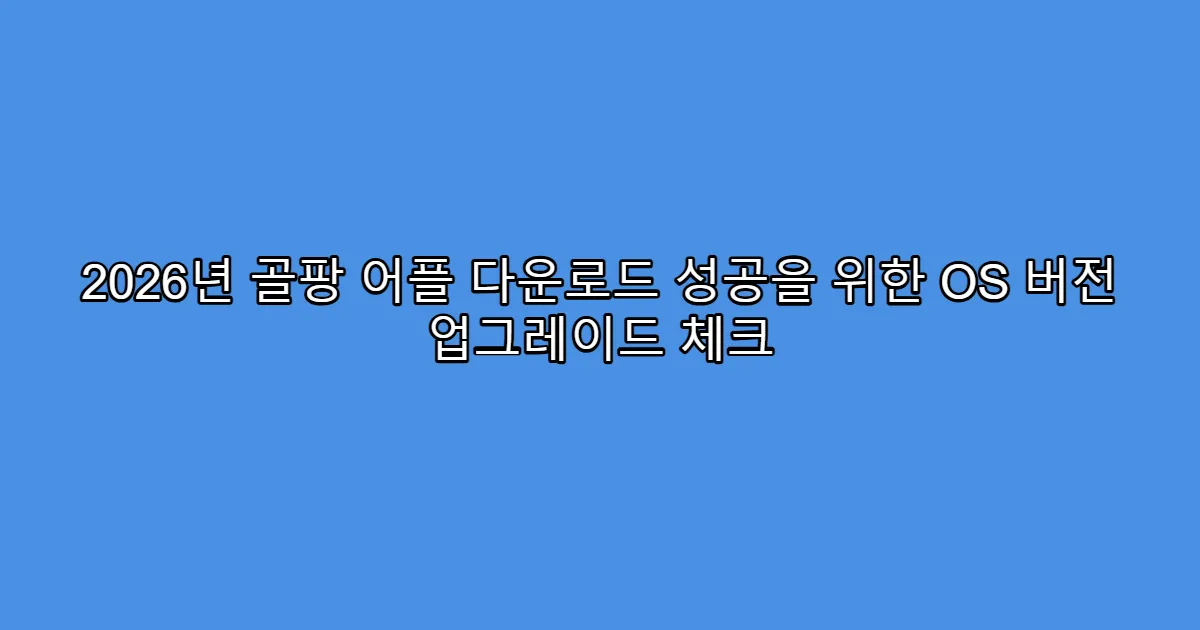 2026년 골팡 어플 다운로드 성공을 위한 OS 버전 업그레이드 체크